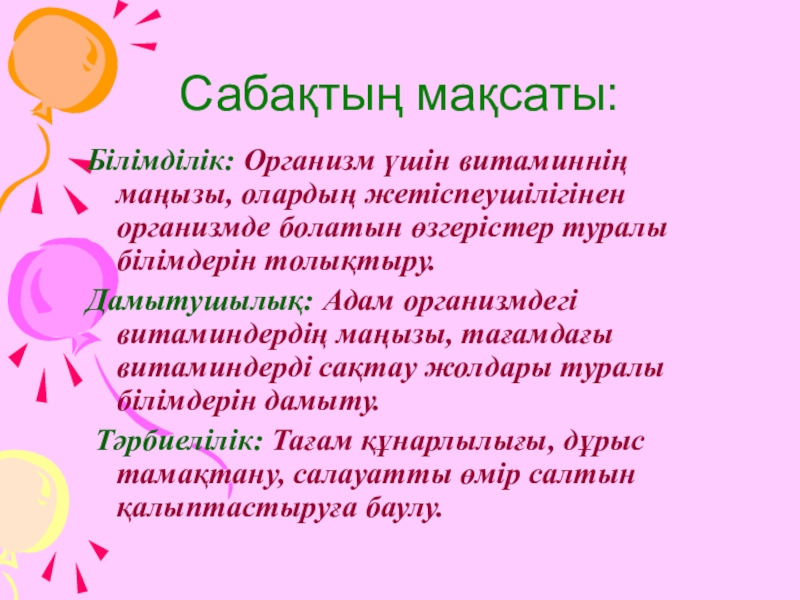 Сабақтың мақсаты:

Білімділік: Организм үшін витаминнің маңызы, олардың жетіспеушілігінен организмде болатын өзгерістер туралы білімдерін толықтыру.

Дамытушылық: Адам организмдегі витаминдердің маңызы, тағамдағы витаминдерді сақтау жолдары туралы білімдерін дамыту.

Тәрбиелілік: Тағам құнарлылығы, дұрыс тамақтану, салауатты өмір салтын қалыптастыруға баулу.